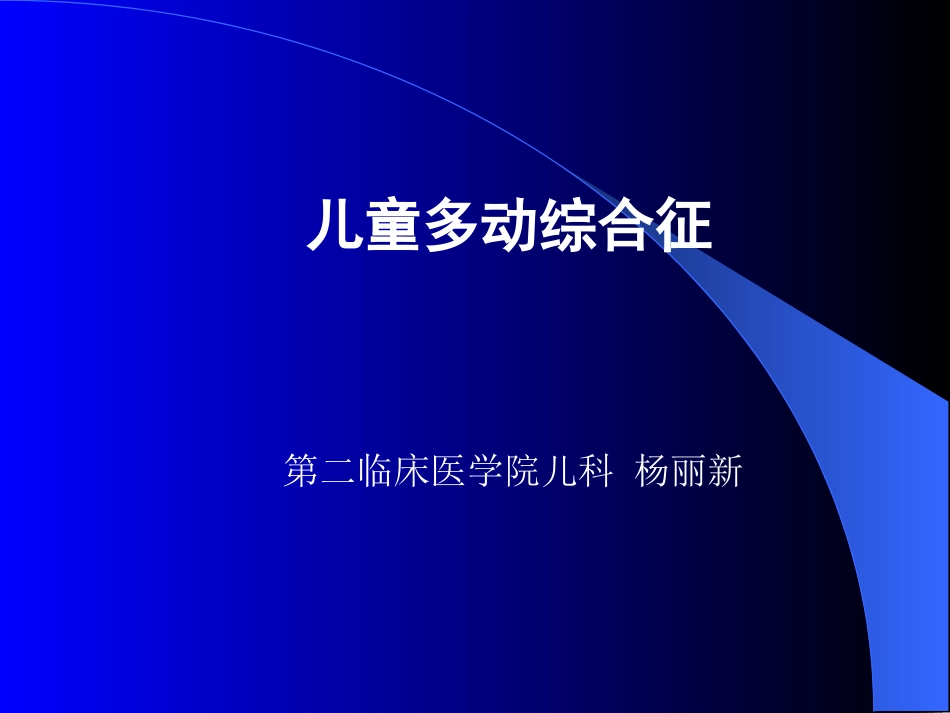 儿童多动综合征

第二临床医学院儿科 杨丽新